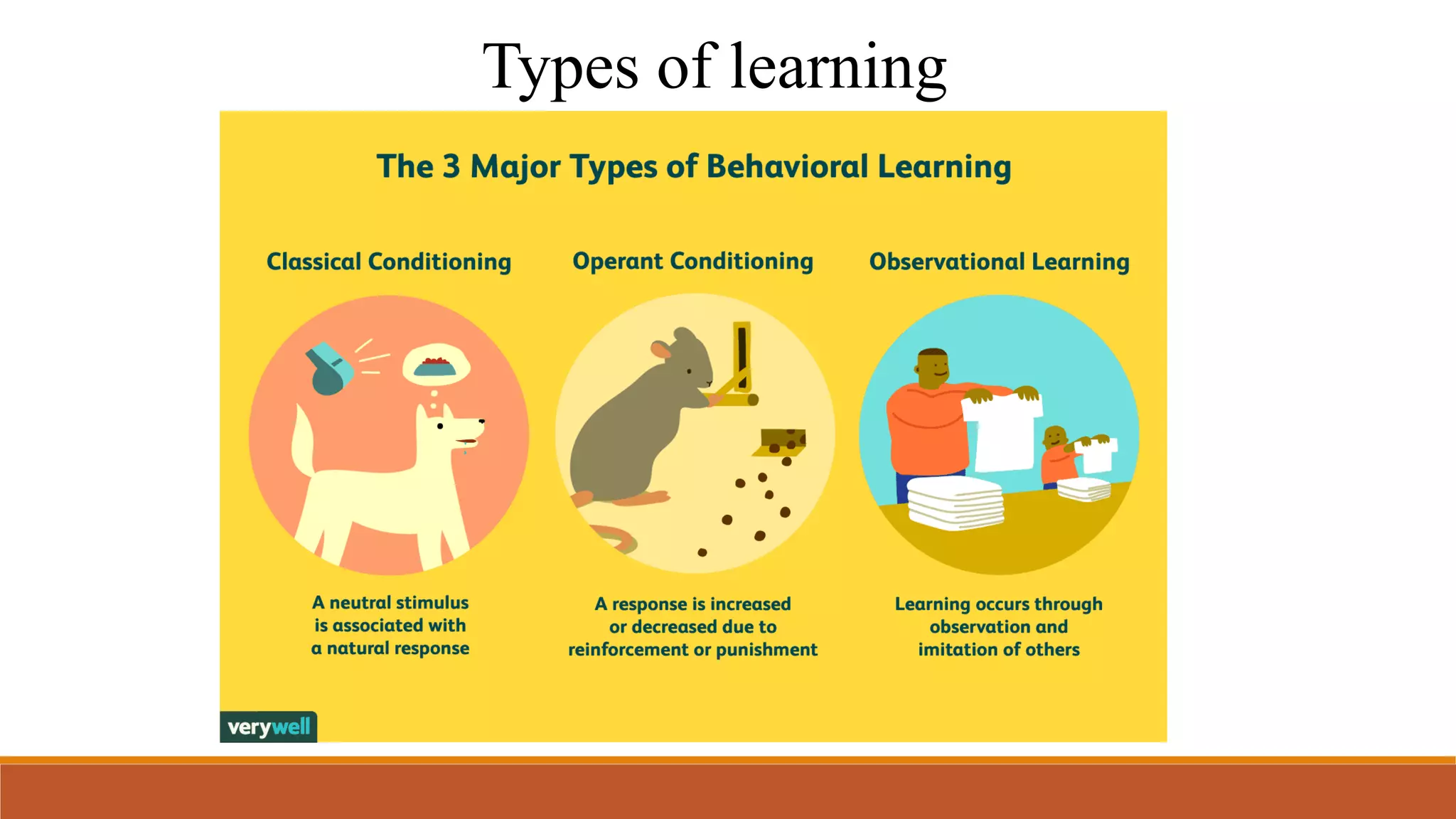 Types of learning

The 3 Major Types of Behavioral Learning

Classical Conditioning

A neutral stimulus is associated with a natural response

Operant Conditioning

A response is increased or decreased due to reinforcement or punishment

Observational Learning

Learning occurs through observation and imitation of others

verywell